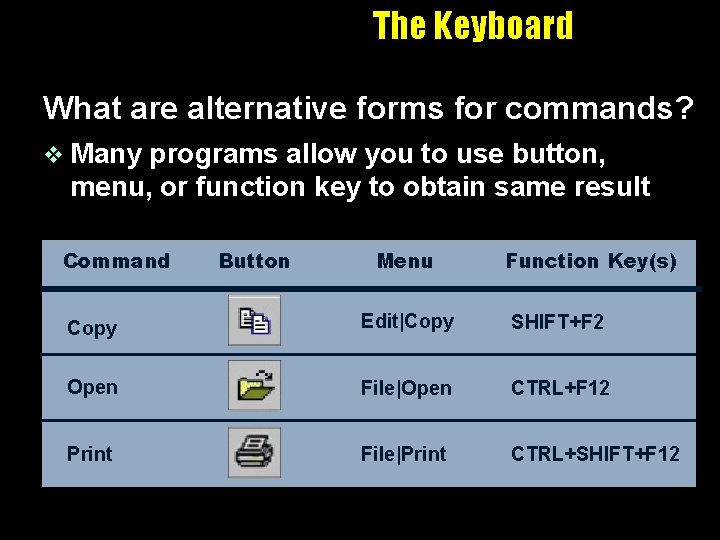 The Keyboard

What are alternative forms for commands?

❖ Many programs allow you to use button, menu, or function key to obtain same result

| Command | Button | Menu | Function Key(s) |
|---|---|---|---|
| Copy | | Edit\|Copy | SHIFT+F2 |
| Open | | File\|Open | CTRL+F12 |
| Print | | File\|Print | CTRL+SHIFT+F12 |